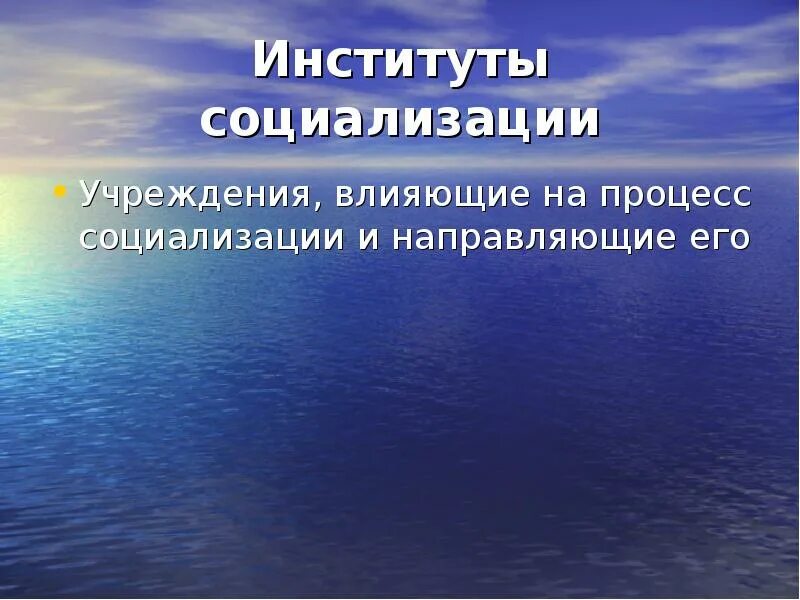 Институты социализации

• Учреждения, влияющие на процесс социализации и направляющие его